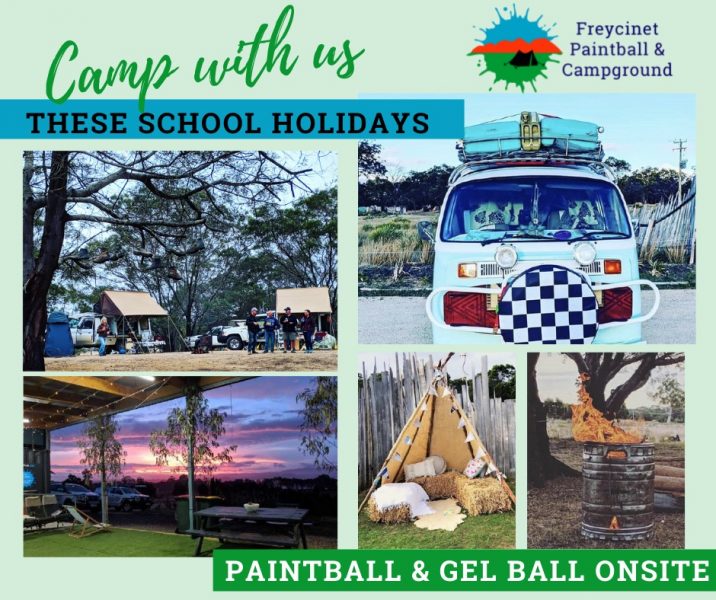 Camp with us

Freycinet Paintball & Campground

THESE SCHOOL HOLIDAYS

PAINTBALL & GEL BALL ONSITE